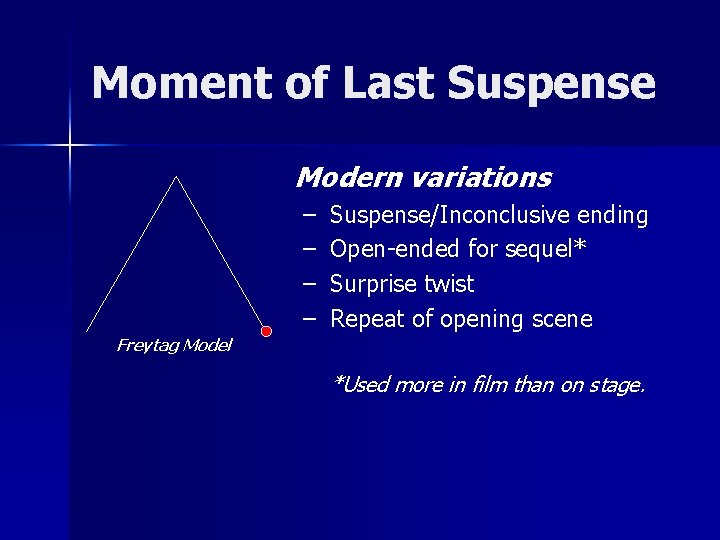 Moment of Last Suspense

Freytag Model

Modern variations

– Suspense/Inconclusive ending
– Open-ended for sequel*
– Surprise twist
– Repeat of opening scene

*Used more in film than on stage.